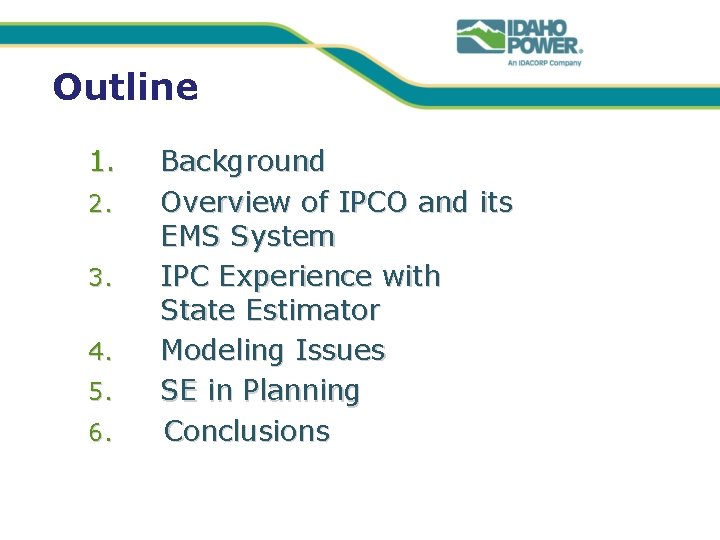 IDAHO POWER®
An IDACORP Company

Outline

1. Background
2. Overview of IPCO and its EMS System
3. IPC Experience with State Estimator
4. Modeling Issues
5. SE in Planning
6. Conclusions